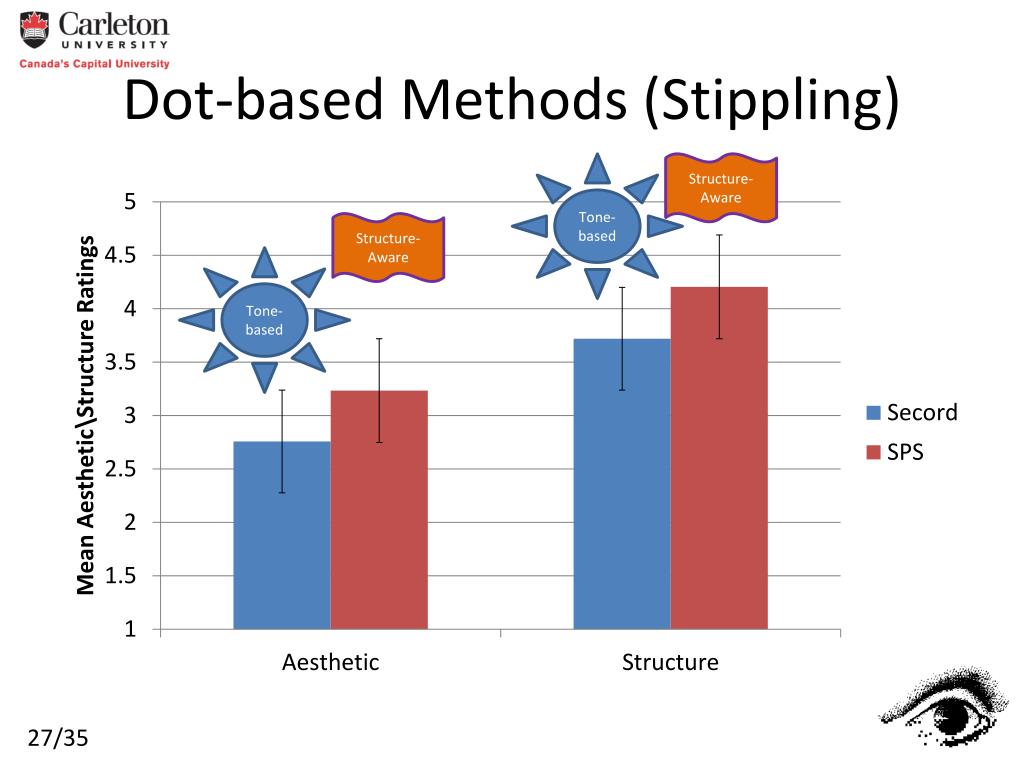 Carleton UNIVERSITY
Canada's Capital University

Dot-based Methods (Stippling)

Mean Aesthetic\Structure Ratings

5
4.5
4
3.5
3
2.5
2
1.5
1

Tone-based
Structure-Aware
Tone-based
Structure-Aware

Aesthetic
Structure

Secord
SPS

27/35